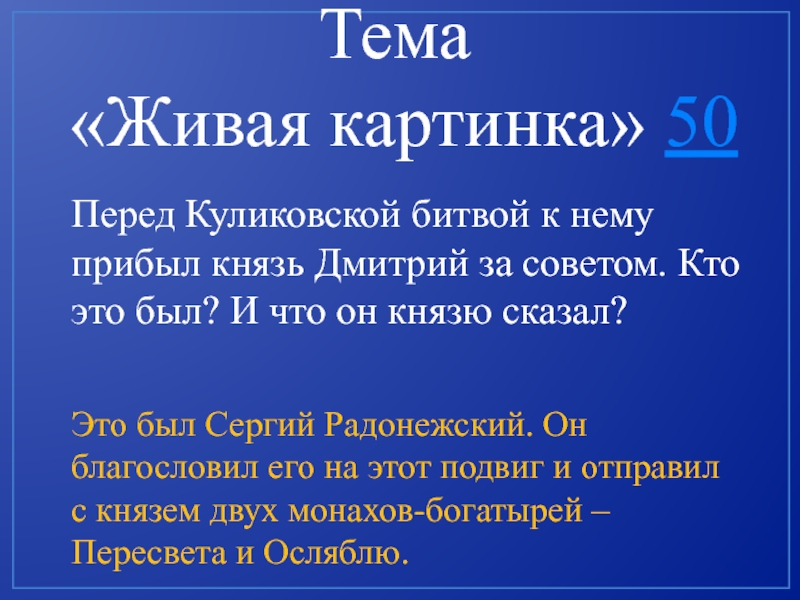 Тема
«Живая картинка» 50

Перед Куликовской битвой к нему прибыл князь Дмитрий за советом. Кто это был? И что он князю сказал?

Это был Сергий Радонежский. Он благословил его на этот подвиг и отправил с князем двух монахов-богатырей – Пересвета и Осляблю.